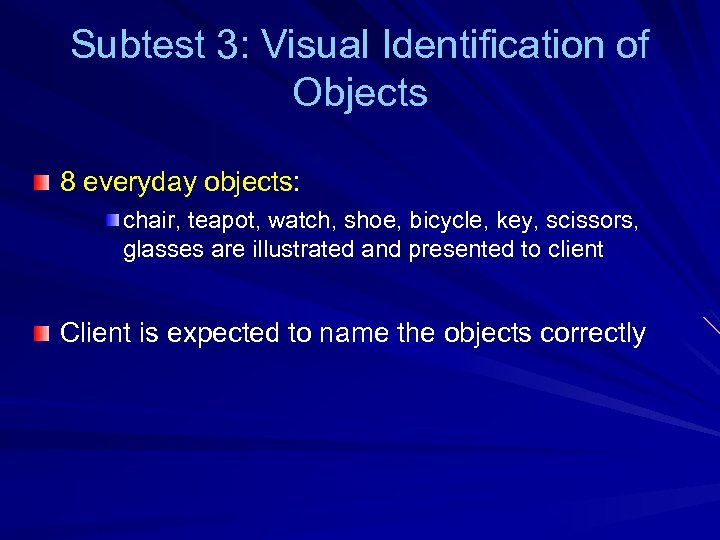 Subtest 3: Visual Identification of Objects

8 everyday objects:

chair, teapot, watch, shoe, bicycle, key, scissors, glasses are illustrated and presented to client

Client is expected to name the objects correctly